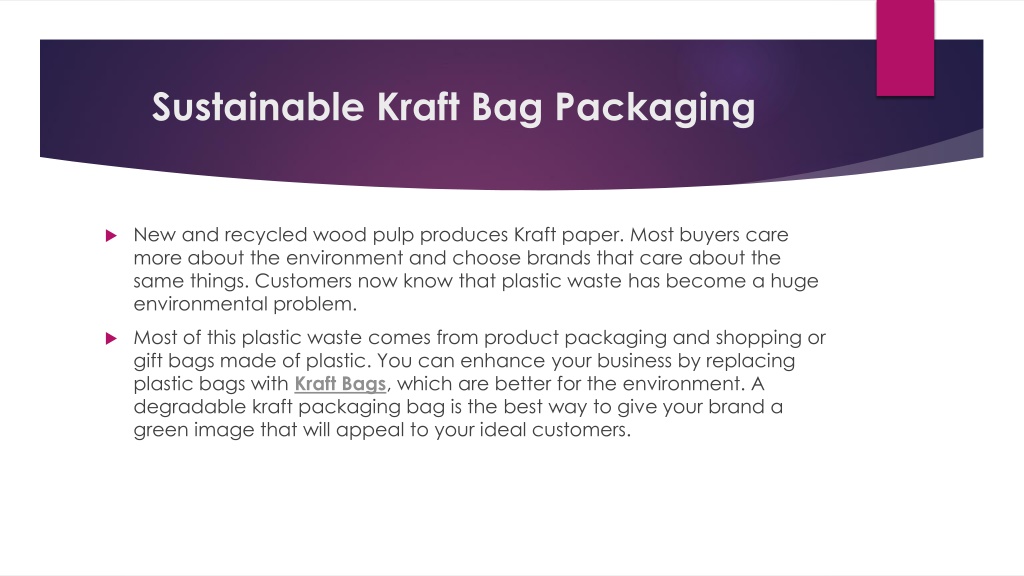 Sustainable Kraft Bag Packaging

New and recycled wood pulp produces Kraft paper. Most buyers care more about the environment and choose brands that care about the same things. Customers now know that plastic waste has become a huge environmental problem.

Most of this plastic waste comes from product packaging and shopping or gift bags made of plastic. You can enhance your business by replacing plastic bags with Kraft Bags, which are better for the environment. A degradable kraft packaging bag is the best way to give your brand a green image that will appeal to your ideal customers.